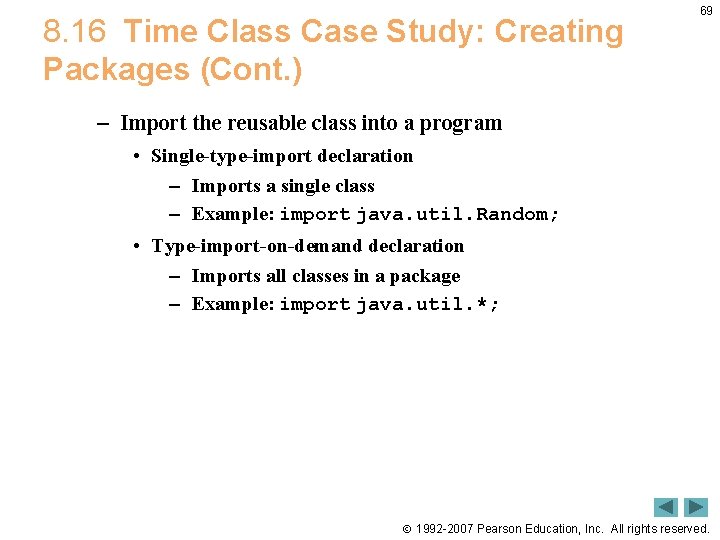 69

8.16 Time Class Case Study: Creating Packages (Cont.)

– Import the reusable class into a program
• Single-type-import declaration
– Imports a single class
– Example: import java.util.Random;
• Type-import-on-demand declaration
– Imports all classes in a package
– Example: import java.util.*;

© 1992-2007 Pearson Education, Inc. All rights reserved.